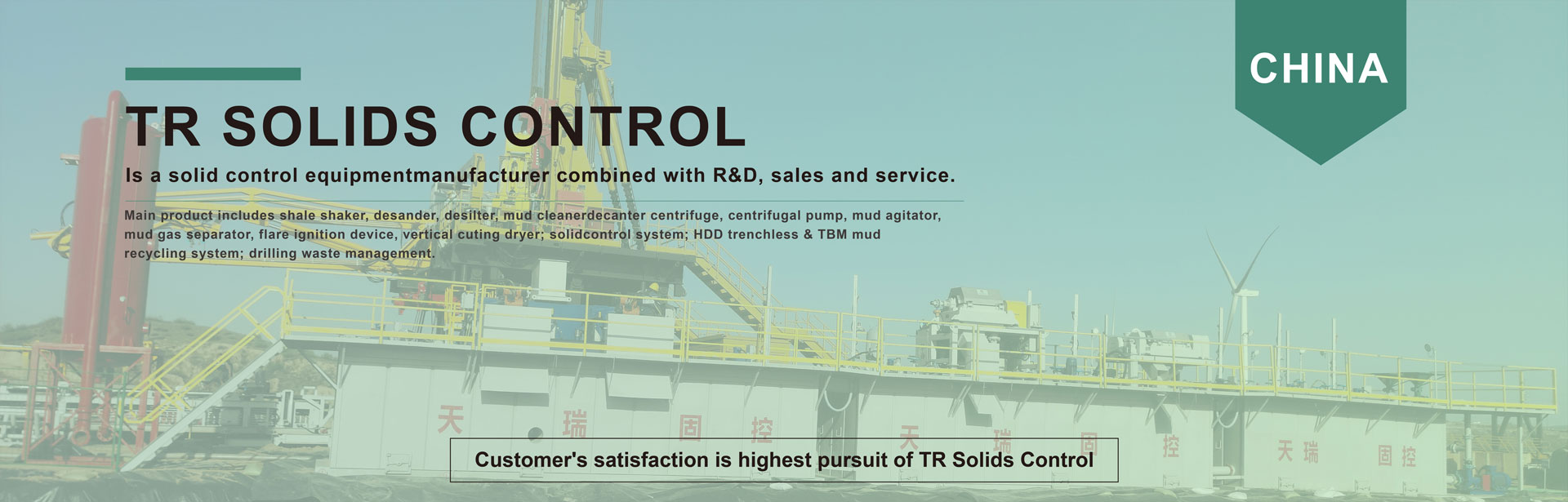 CHINA

TR SOLIDS CONTROL

Is a solid control equipmentmanufacturer combined with R&D, sales and service.

Main product includes shale shaker, desander, desilter, mud cleanerdecanter centrifuge, centrifugal pump, mud agitator, mud gas separator, flare ignition device, vertical cuting dryer; solidcontrol system; HDD trenchless & TBM mud recycling system; drilling waste management.

天 瑞 固 控 天 瑞 固 控 天 瑞 固 控

Customer's satisfaction is highest pursuit of TR Solids Control